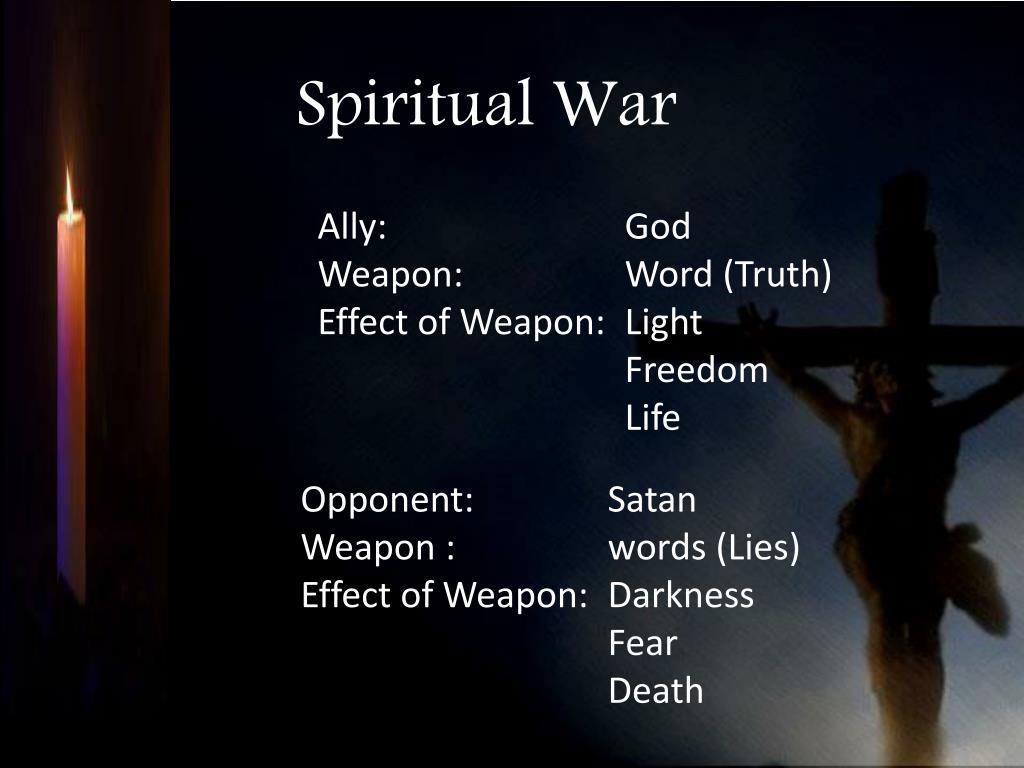 Spiritual War

Ally: God
Weapon: Word (Truth)
Effect of Weapon: Light
Freedom
Life

Opponent: Satan
Weapon : words (Lies)
Effect of Weapon: Darkness
Fear
Death